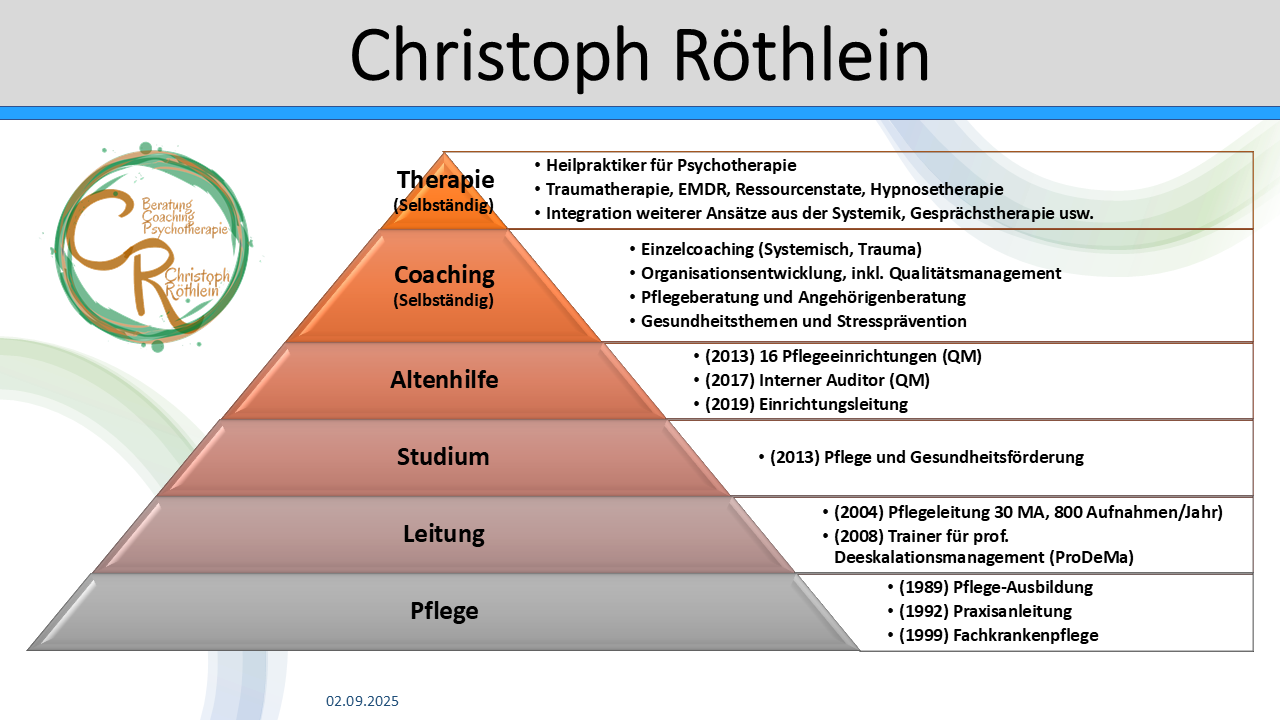 Christoph Röthlein

CR
Beratung
Coaching
Psychotherapie
Christoph
Röthlein

Therapie
(Selbständig)

• Heilpraktiker für Psychotherapie
• Traumatherapie, EMDR, Ressourcenstate, Hypnosetherapie
• Integration weiterer Ansätze aus der Systemik, Gesprächstherapie usw.

Coaching
(Selbständig)

• Einzelcoaching (Systemisch, Trauma)
• Organisationsentwicklung, inkl. Qualitätsmanagement
• Pflegeberatung und Angehörigenberatung
• Gesundheitsthemen und Stressprävention

Altenhilfe

• (2013) 16 Pflegeeinrichtungen (QM)
• (2017) Interner Auditor (QM)
• (2019) Einrichtungsleitung

Studium

• (2013) Pflege und Gesundheitsförderung

Leitung

• (2004) Pflegeleitung 30 MA, 800 Aufnahmen/Jahr)
• (2008) Trainer für prof. Deeskalationsmanagement (ProDeMa)

Pflege

• (1989) Pflege-Ausbildung
• (1992) Praxisanleitung
• (1999) Fachkrankenpflege

02.09.2025